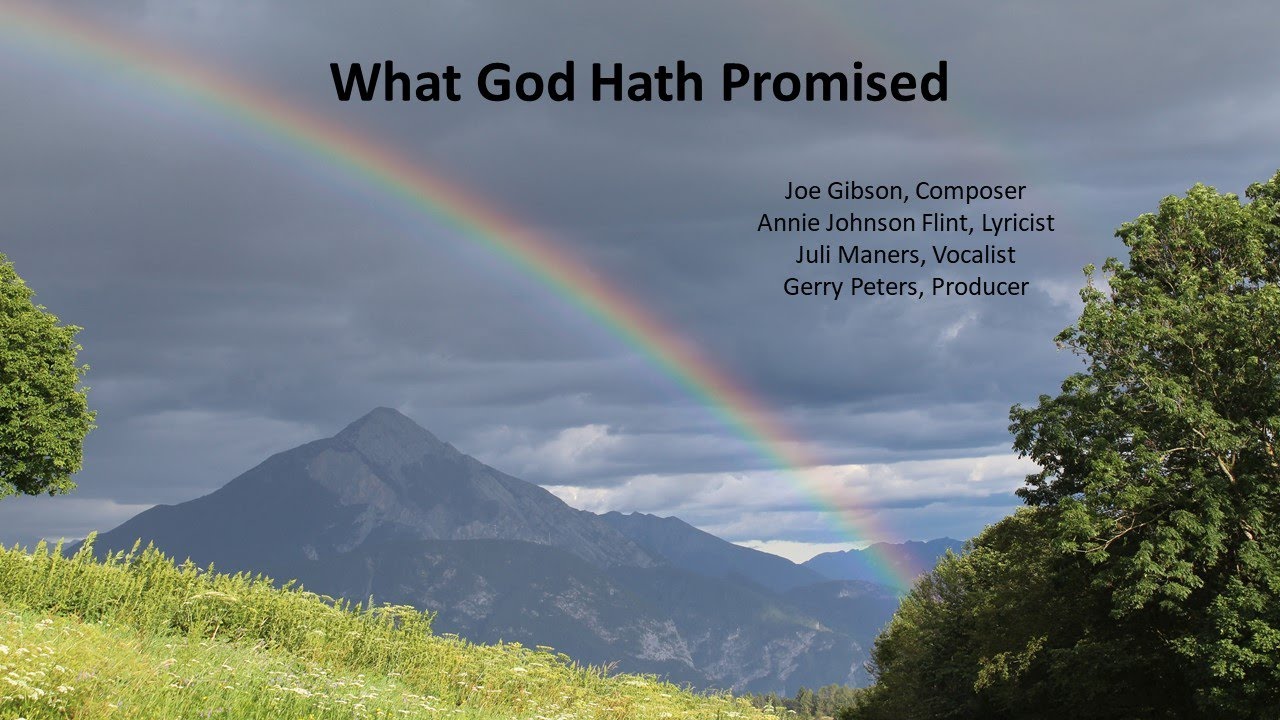 What God Hath Promised

Joe Gibson, Composer
Annie Johnson Flint, Lyricist
Juli Maners, Vocalist
Gerry Peters, Producer